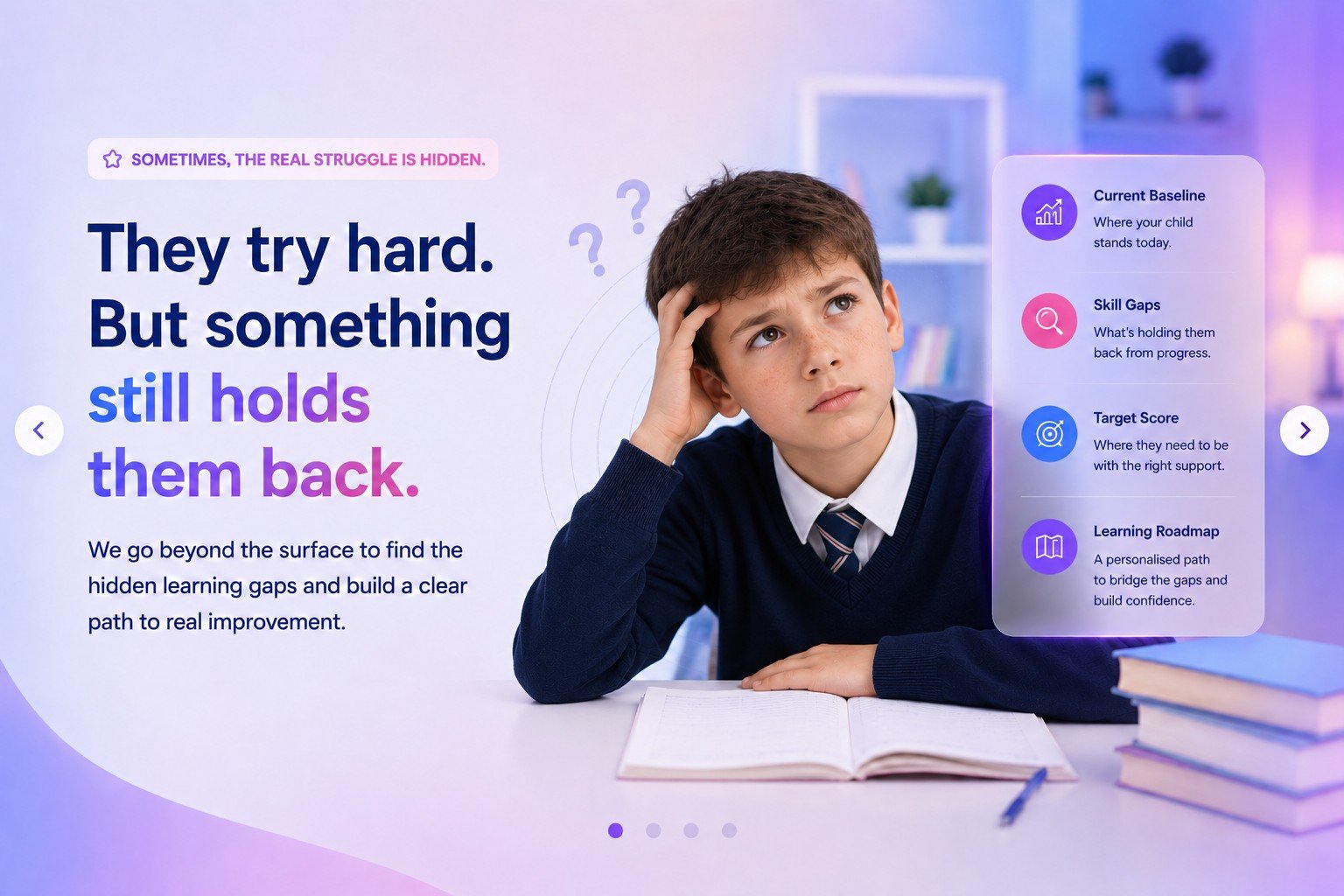 SOMETIMES, THE REAL STRUGGLE IS HIDDEN.

They try hard. But something still holds them back.

We go beyond the surface to find the hidden learning gaps and build a clear path to real improvement.

? ?

Current Baseline
Where your child stands today.

Skill Gaps
What's holding them back from progress.

Target Score
Where they need to be with the right support.

Learning Roadmap
A personalised path to bridge the gaps and build confidence.